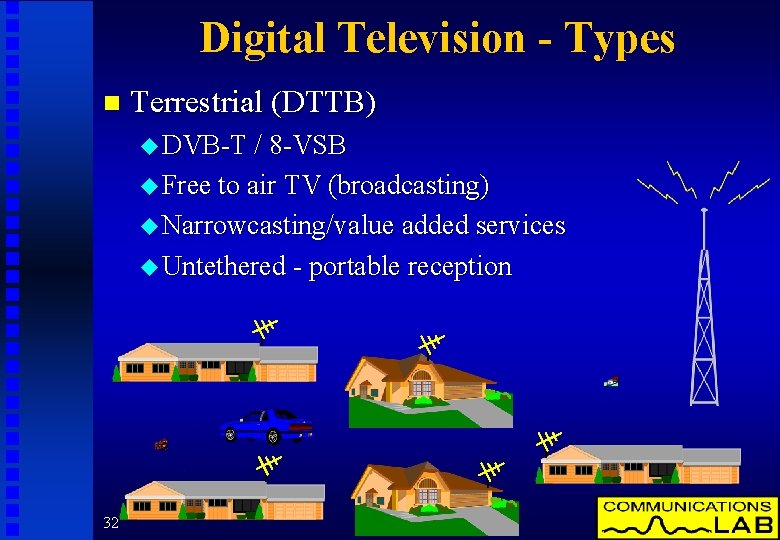 Digital Television - Types

Terrestrial (DTTB)
DVB-T / 8-VSB
Free to air TV (broadcasting)
Narrowcasting/value added services
Untethered - portable reception

32

COMMUNICATIONS LAB